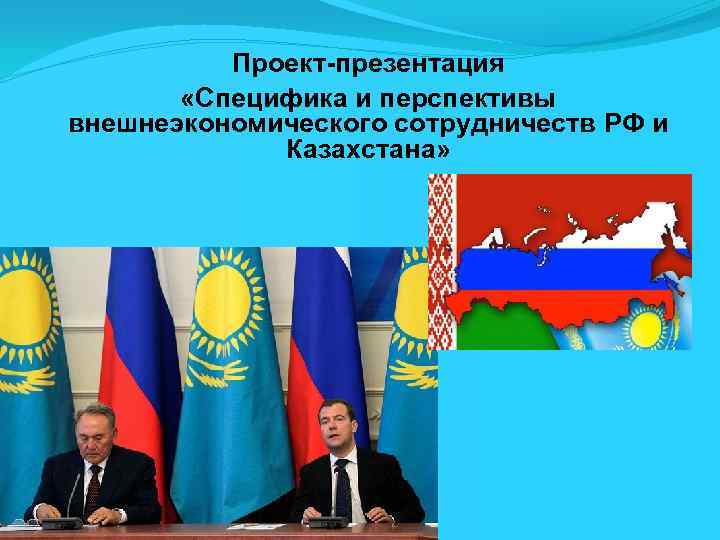 Проект-презентация
«Специфика и перспективы внешнеэкономического сотрудничеств РФ и Казахстана»